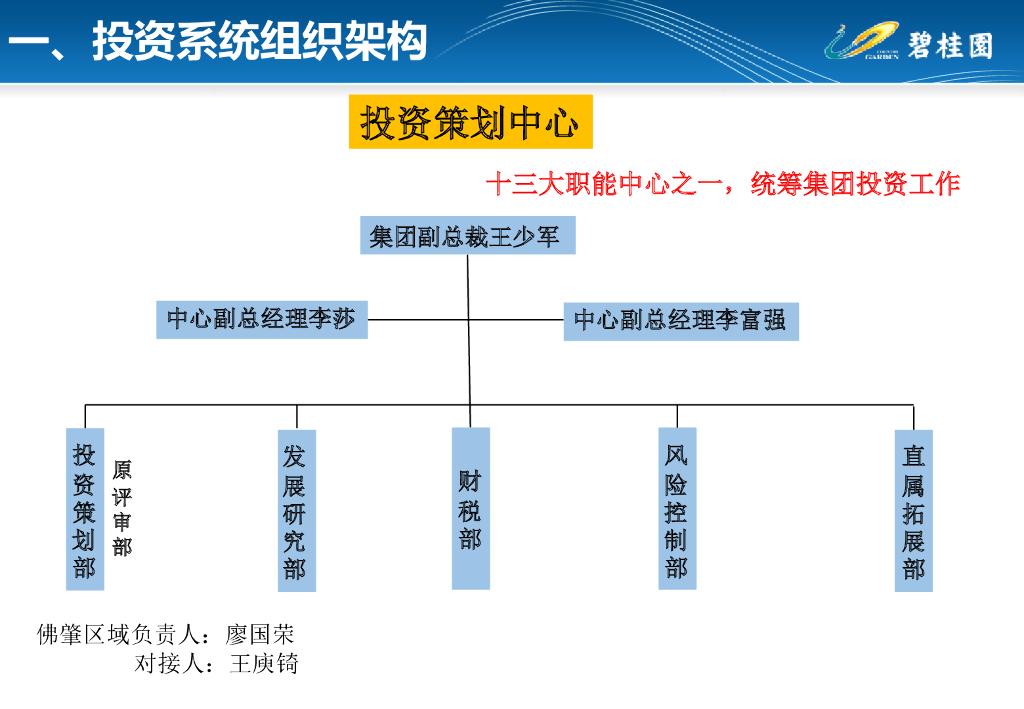 一、投资系统组织架构

COUNTRY GARDEN 碧桂园

投资策划中心

十三大职能中心之一，统筹集团投资工作

集团副总裁王少军

中心副总经理李莎

中心副总经理李富强

投资策划部

原评审部

发展研究部

财税部

风险控制部

直属拓展部

佛肇区域负责人：廖国荣
对接人：王庚锜